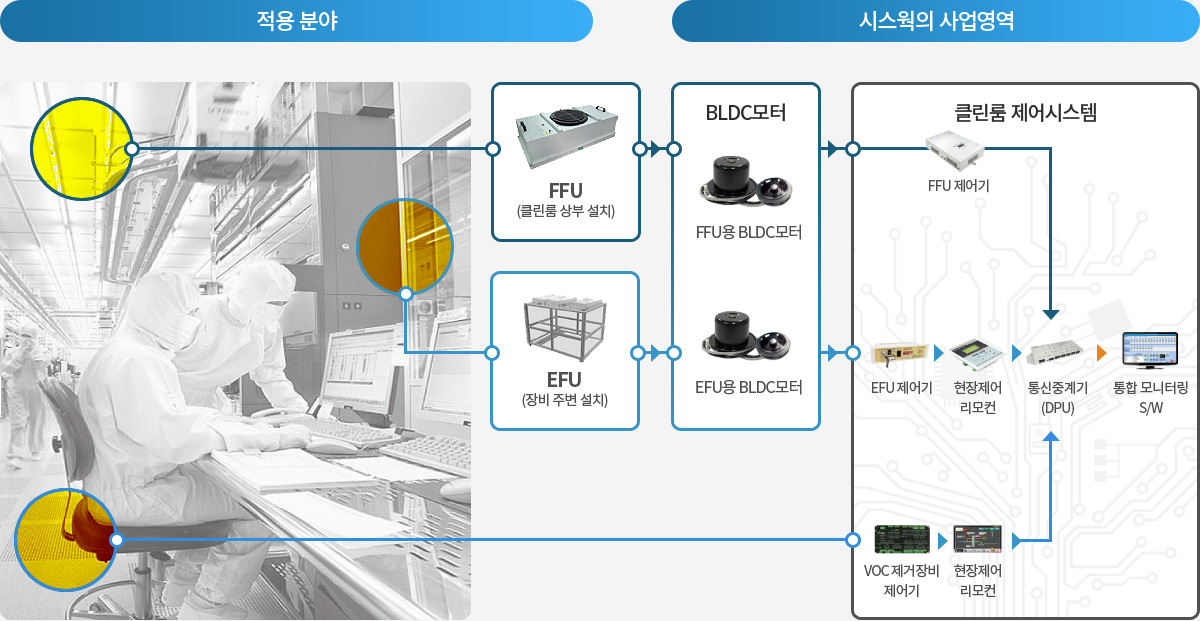 적용 분야

시스웍의 사업영역

FFU
(클린룸 상부 설치)

EFU
(장비 주변 설치)

BLDC모터

FFU용 BLDC모터

EFU용 BLDC모터

클린룸 제어시스템

FFU 제어기

EFU 제어기

현장제어 리모컨

통신중계기 (DPU)

통합 모니터링 S/W

VOC 제거장비 제어기

현장제어 리모컨